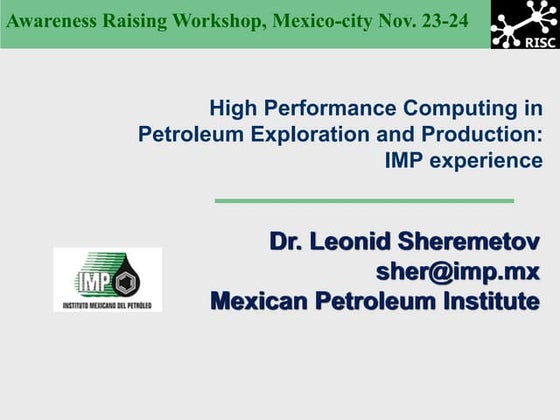 Awareness Raising Workshop, Mexico-city Nov. 23-24

RISC

High Performance Computing in Petroleum Exploration and Production: IMP experience

IMP
INSTITUTO MEXICANO DEL PETRÓLEO

Dr. Leonid Sheremetov
sher@imp.mx
Mexican Petroleum Institute